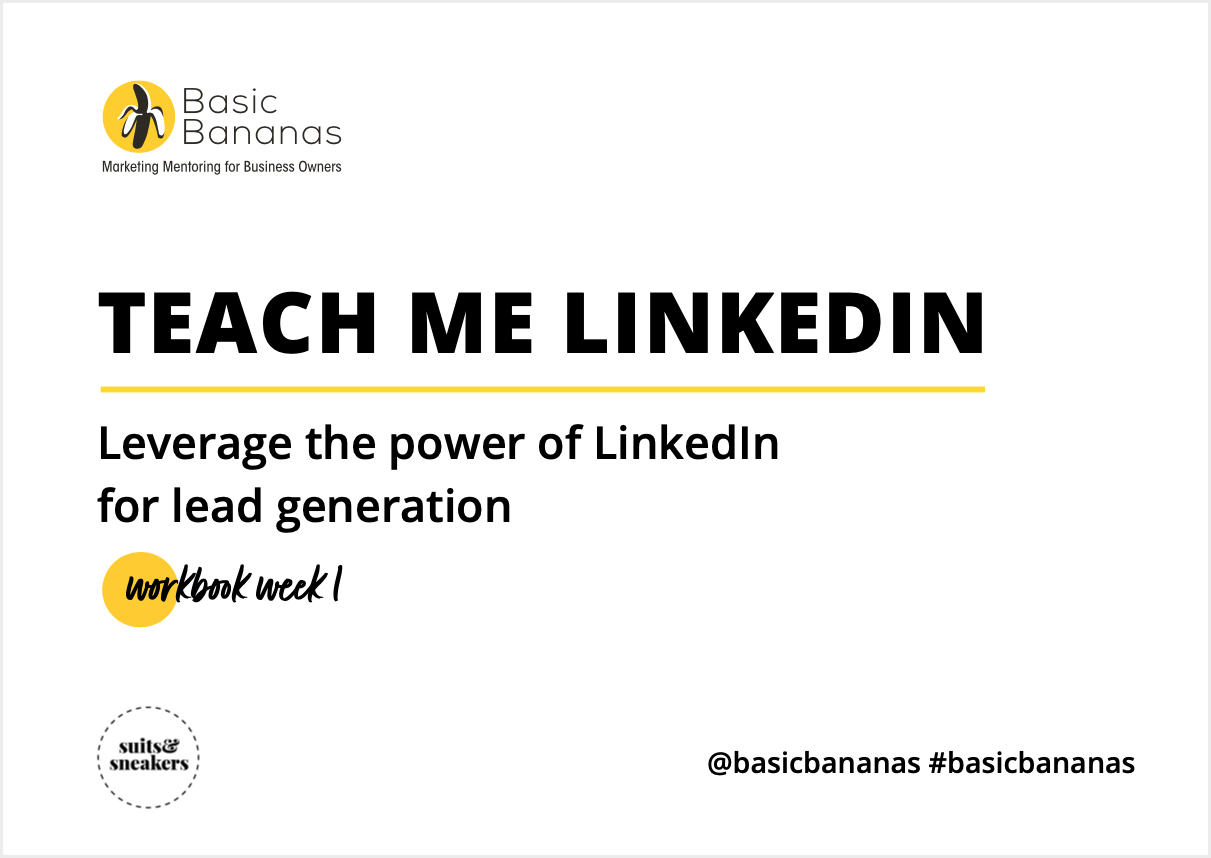 Basic Bananas
Marketing Mentoring for Business Owners

TEACH ME LINKEDIN

Leverage the power of LinkedIn for lead generation

workbook week 1

suits& sneakers

@basicbananas #basicbananas